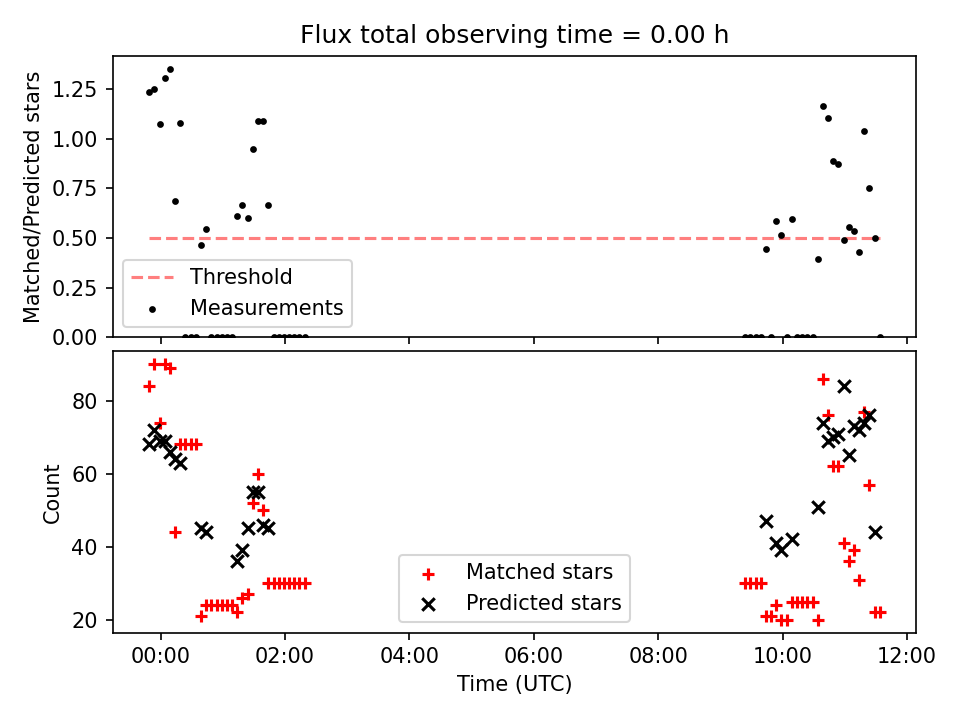 Flux total observing time = 0.00 h

Matched/Predicted stars

1.25
1.00
0.75
0.50
0.25
0.00

Threshold
Measurements

Count

80
60
40
20

Matched stars
Predicted stars

00:00
02:00
04:00
06:00
08:00
10:00
12:00

Time (UTC)